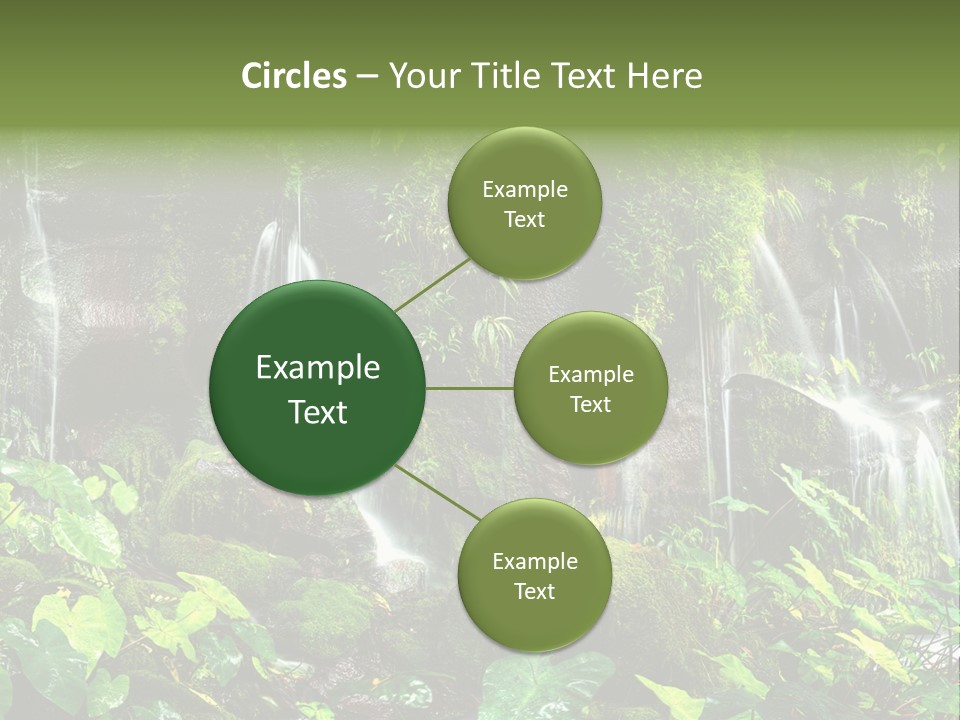 Circles – Your Title Text Here

Example Text

Example Text

Example Text

Example Text